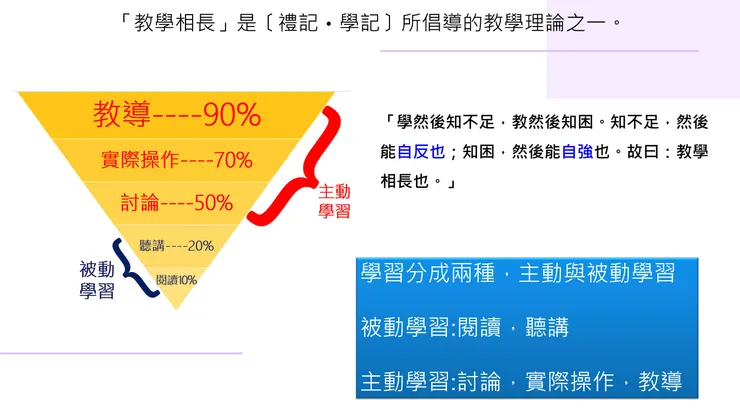 「教學相長」是〔禮記・學記〕所倡導的教學理論之一。

教導----90%

實際操作----70%

討論----50%

聽講----20%

閱讀10%

主動學習

被動學習

「學然後知不足，教然後知困。知不足，然後能自反也；知困，然後能自強也。故曰：教學相長也。」

學習分成兩種，主動與被動學習

被動學習:閱讀，聽講

主動學習:討論，實際操作，教導